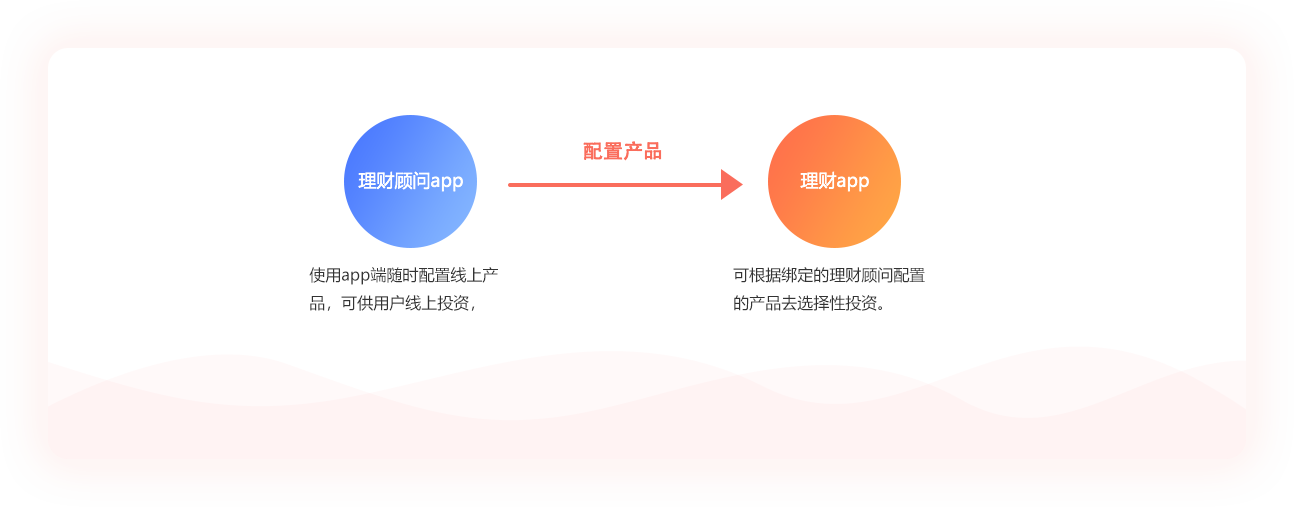 理财顾问app

配置产品

理财app

使用app端随时配置线上产品，可供用户线上投资，

可根据绑定的理财顾问配置的产品去选择性投资。